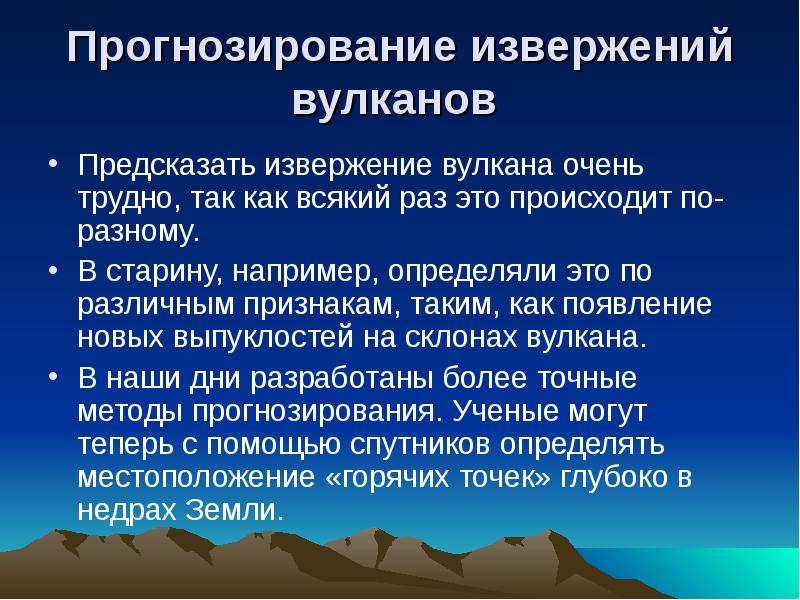 Прогнозирование извержений вулканов

• Предсказать извержение вулкана очень трудно, так как всякий раз это происходит по-разному.
• В старину, например, определяли это по различным признакам, таким, как появление новых выпуклостей на склонах вулкана.
• В наши дни разработаны более точные методы прогнозирования. Ученые могут теперь с помощью спутников определять местоположение «горячих точек» глубоко в недрах Земли.